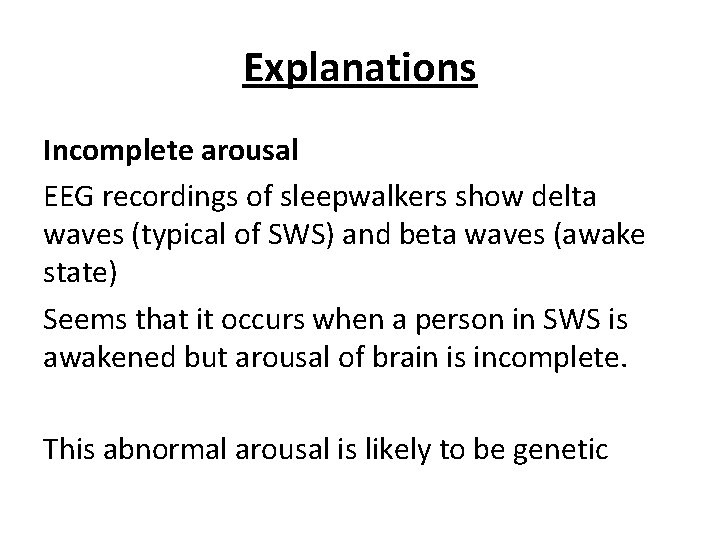 Explanations

Incomplete arousal

EEG recordings of sleepwalkers show delta waves (typical of SWS) and beta waves (awake state)

Seems that it occurs when a person in SWS is awakened but arousal of brain is incomplete.

This abnormal arousal is likely to be genetic